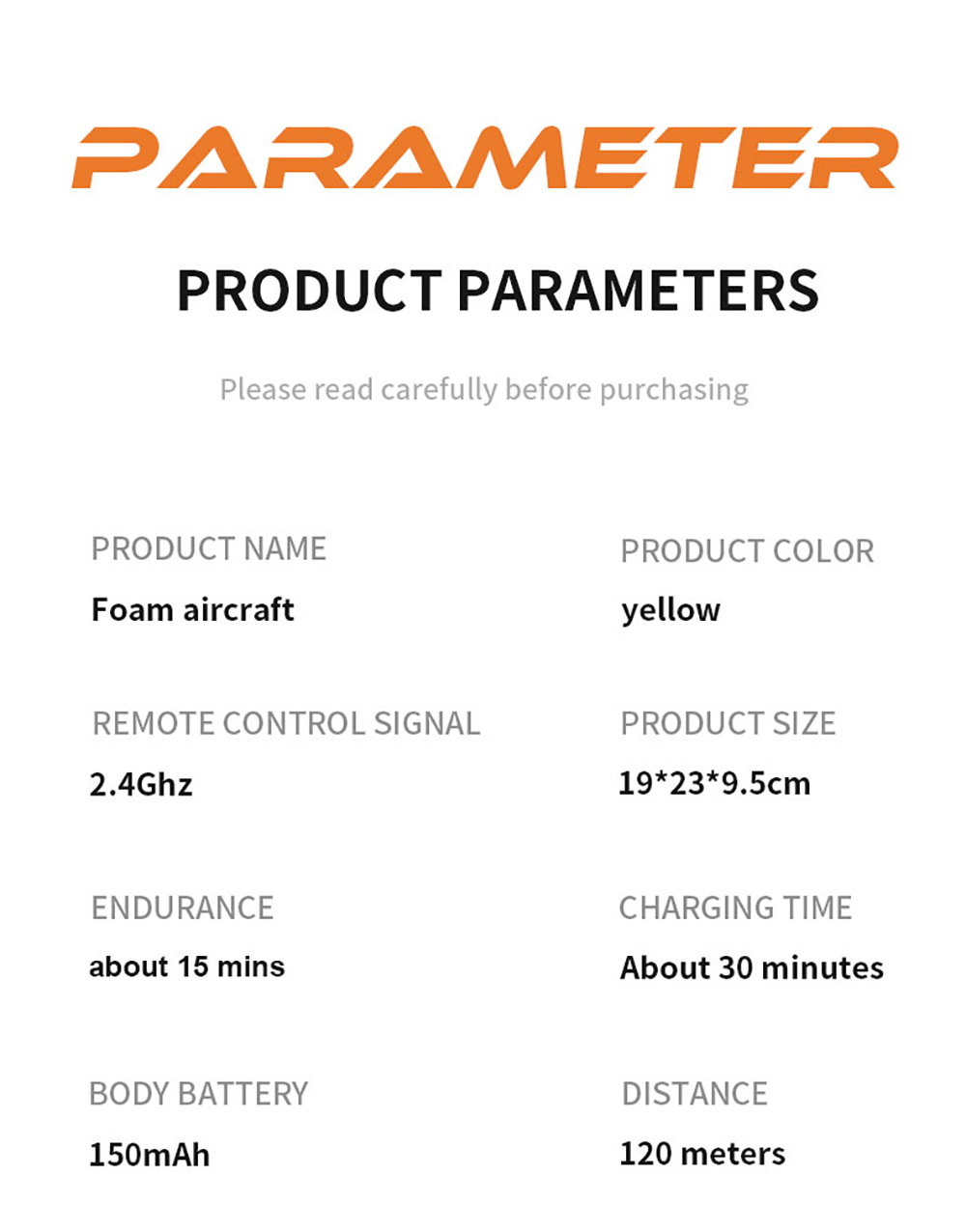 PARAMETER

PRODUCT PARAMETERS

Please read carefully before purchasing

PRODUCT NAME
Foam aircraft

PRODUCT COLOR
yellow

REMOTE CONTROL SIGNAL
2.4Ghz

PRODUCT SIZE
19*23*9.5cm

ENDURANCE
about 15 mins

CHARGING TIME
About 30 minutes

BODY BATTERY
150mAh

DISTANCE
120 meters